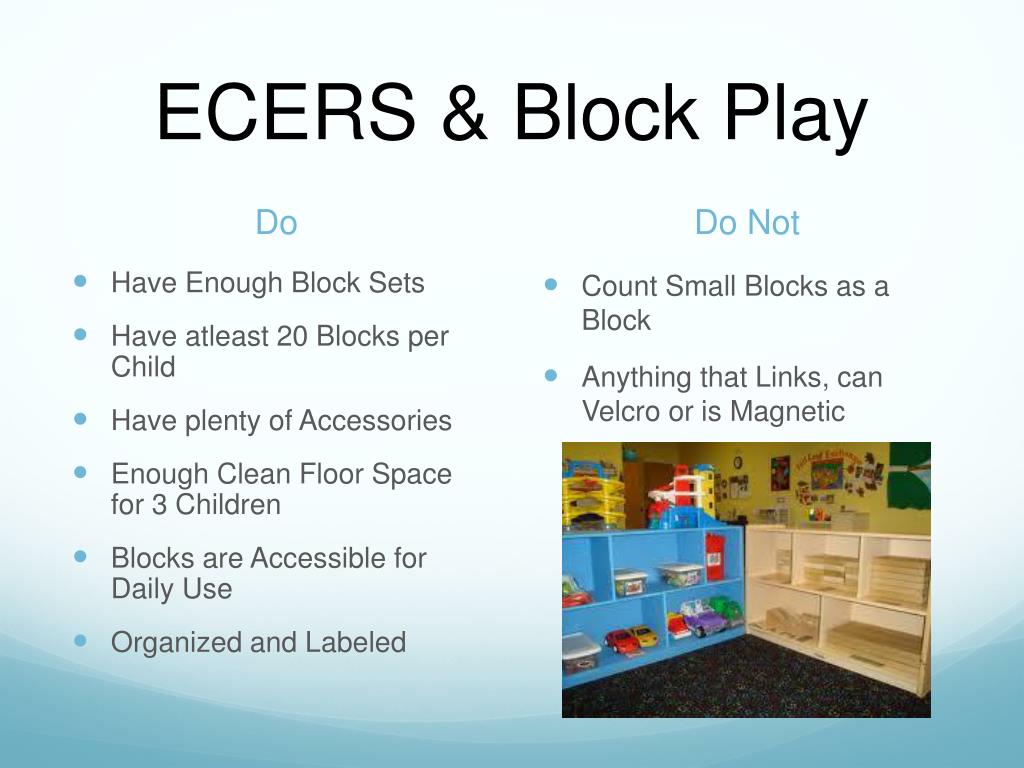 ECERS & Block Play

Do

- Have Enough Block Sets
- Have atleast 20 Blocks per Child
- Have plenty of Accessories
- Enough Clean Floor Space for 3 Children
- Blocks are Accessible for Daily Use
- Organized and Labeled

Do Not

- Count Small Blocks as a Block
- Anything that Links, can Velcro or is Magnetic